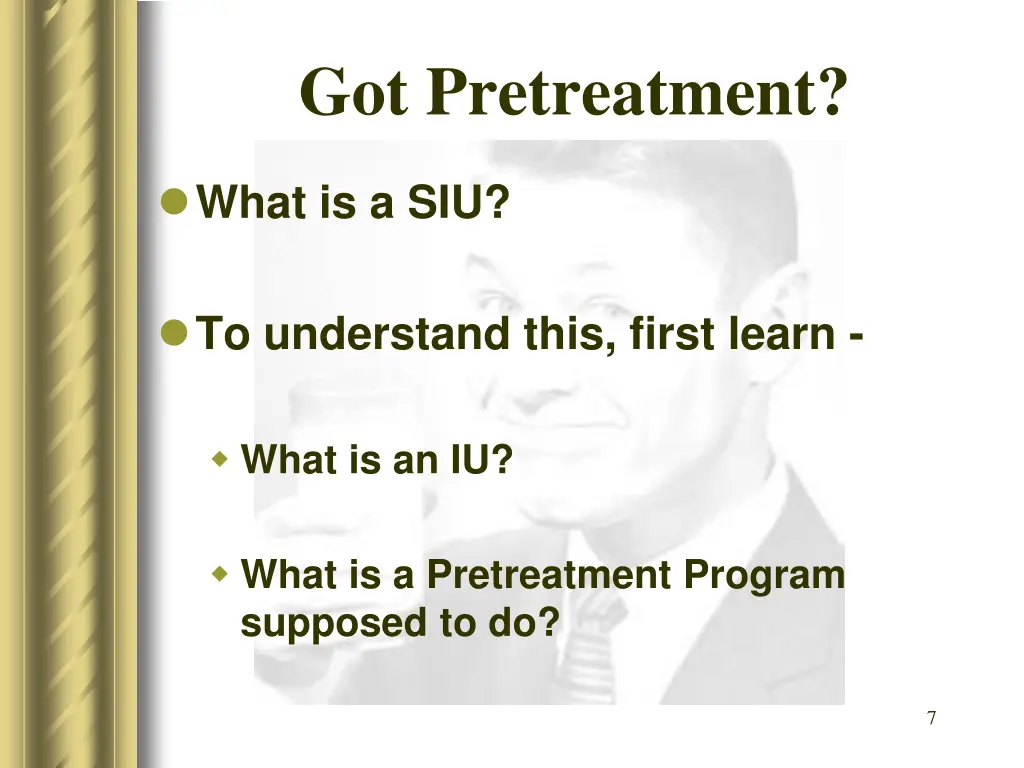 Got Pretreatment?

What is a SIU?

To understand this, first learn -

What is an IU?

What is a Pretreatment Program supposed to do?

7